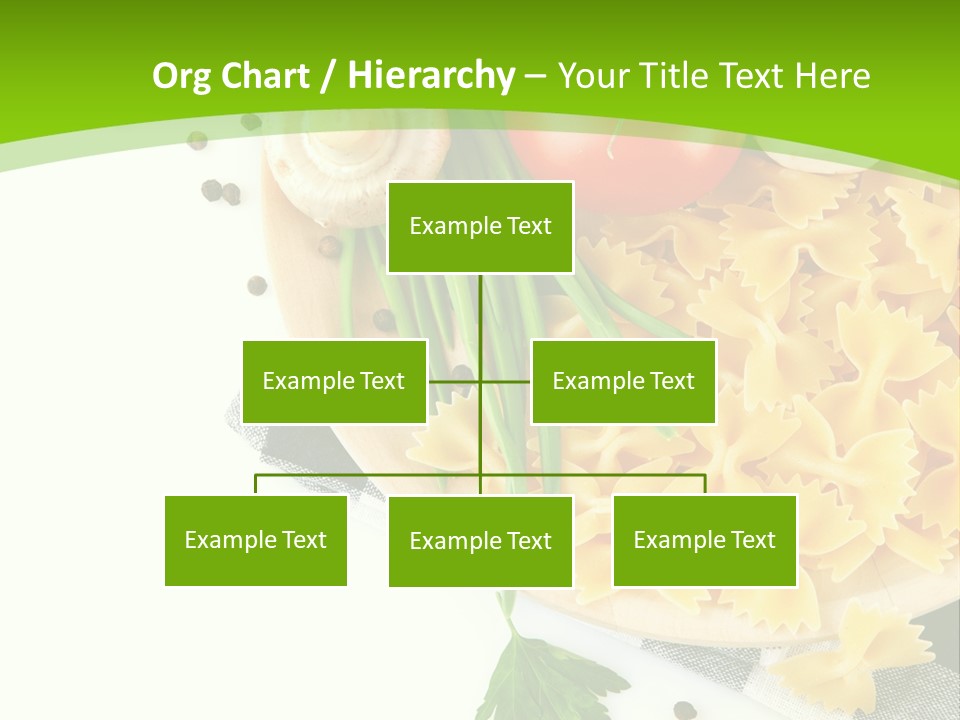 Org Chart / Hierarchy – Your Title Text Here

Example Text

Example Text

Example Text

Example Text

Example Text

Example Text